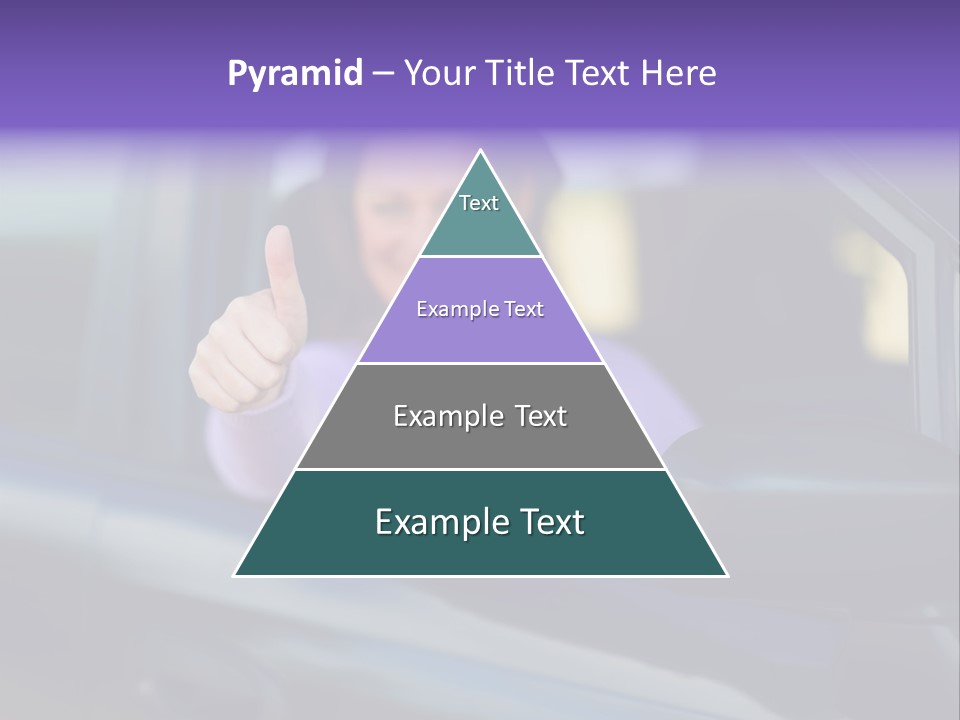 Pyramid – Your Title Text Here

Text

Example Text

Example Text

Example Text